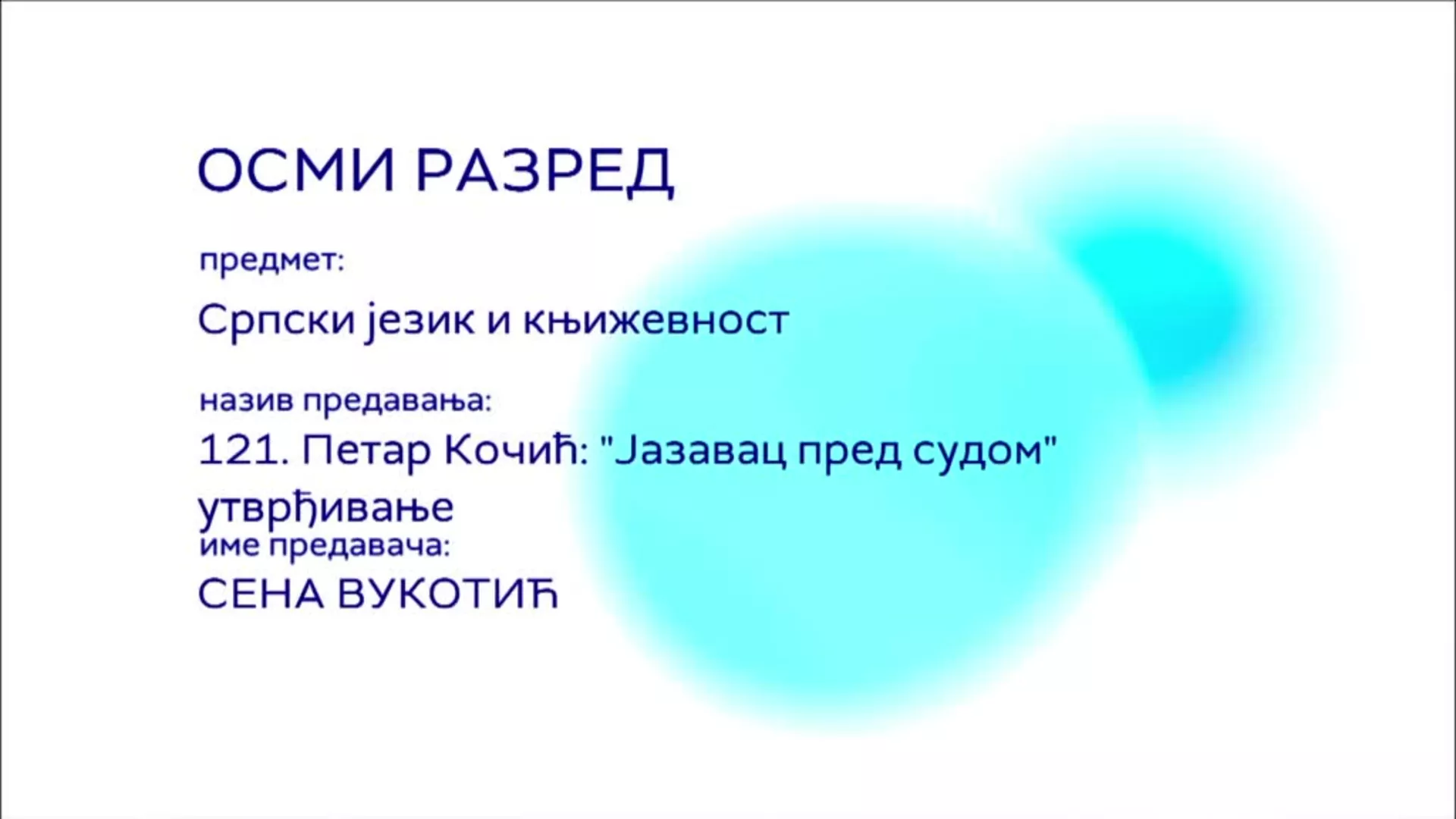 ОСМИ РАЗРЕД

предмет:

Српски језик и књижевност

назив предавања:

121. Петар Кочић: "Јазавац пред судом" утврђивање

име предавача:

СЕНА ВУКОТИЋ